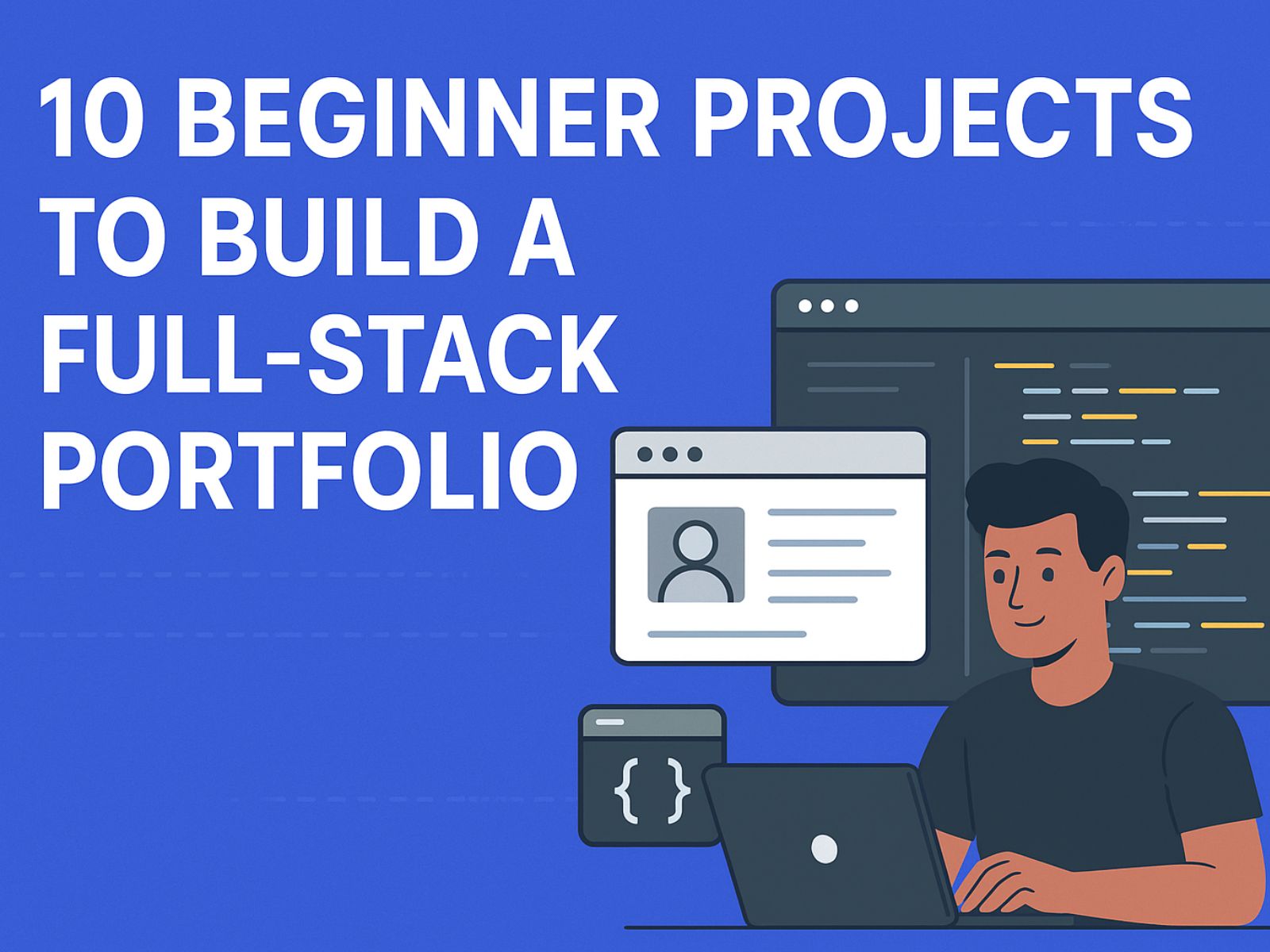 10 BEGINNER PROJECTS TO BUILD A FULL-STACK PORTFOLIO

{ }